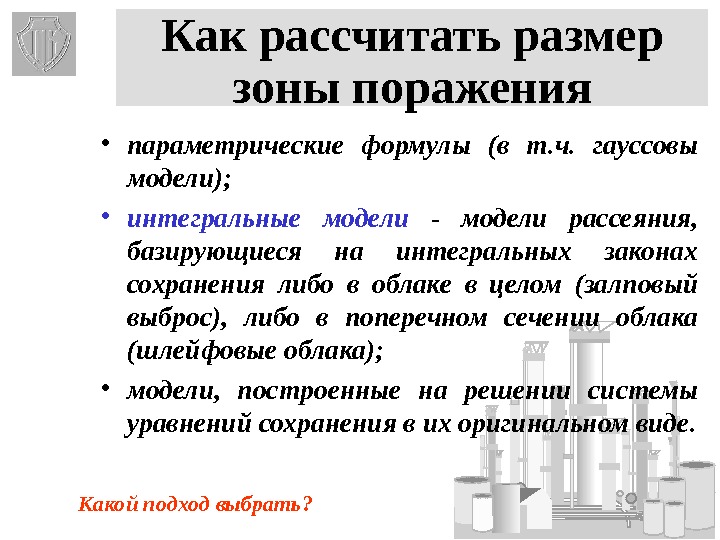 Как рассчитать размер зоны поражения

• параметрические формулы (в т.ч. гауссовы модели);

• интегральные модели - модели рассеяния, базирующиеся на интегральных законах сохранения либо в облаке в целом (залповый выброс), либо в поперечном сечении облака (шлейфовые облака);

• модели, построенные на решении системы уравнений сохранения в их оригинальном виде.

Какой подход выбрать?